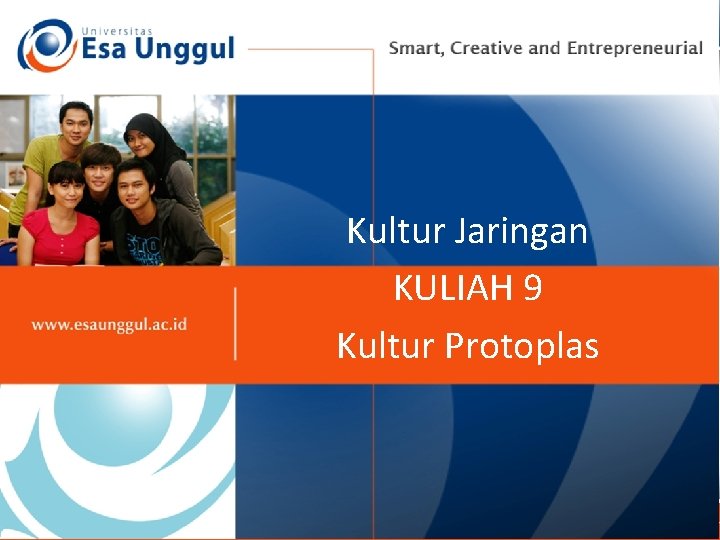 Universitas
Esa Unggul

Smart, Creative and Entrepreneurial

Kultur Jaringan

KULIAH 9

Kultur Protoplas

www.esaunggul.ac.id